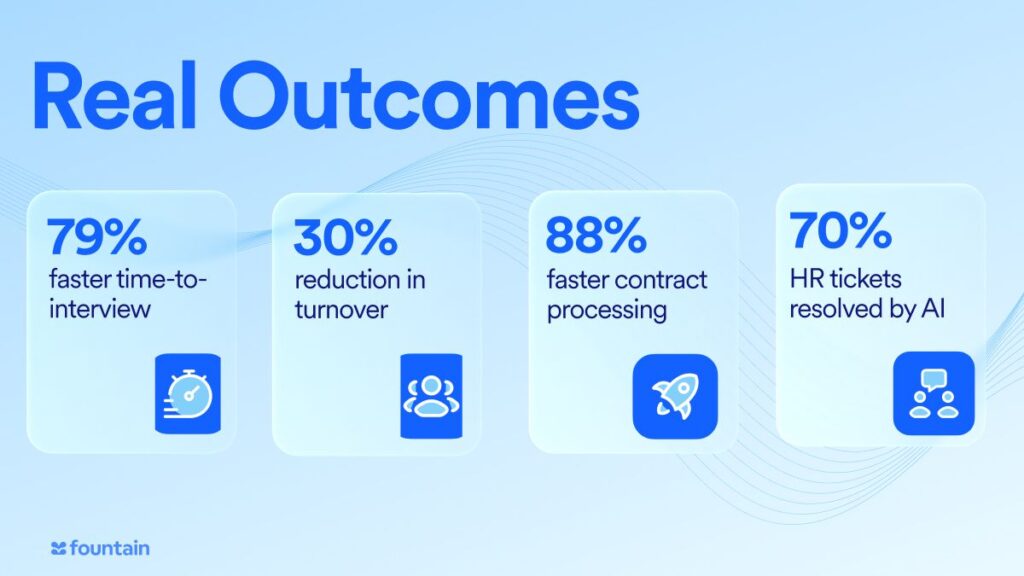 Real Outcomes

79%
faster time-to-interview

30%
reduction in turnover

88%
faster contract processing

70%
HR tickets resolved by AI

fountain